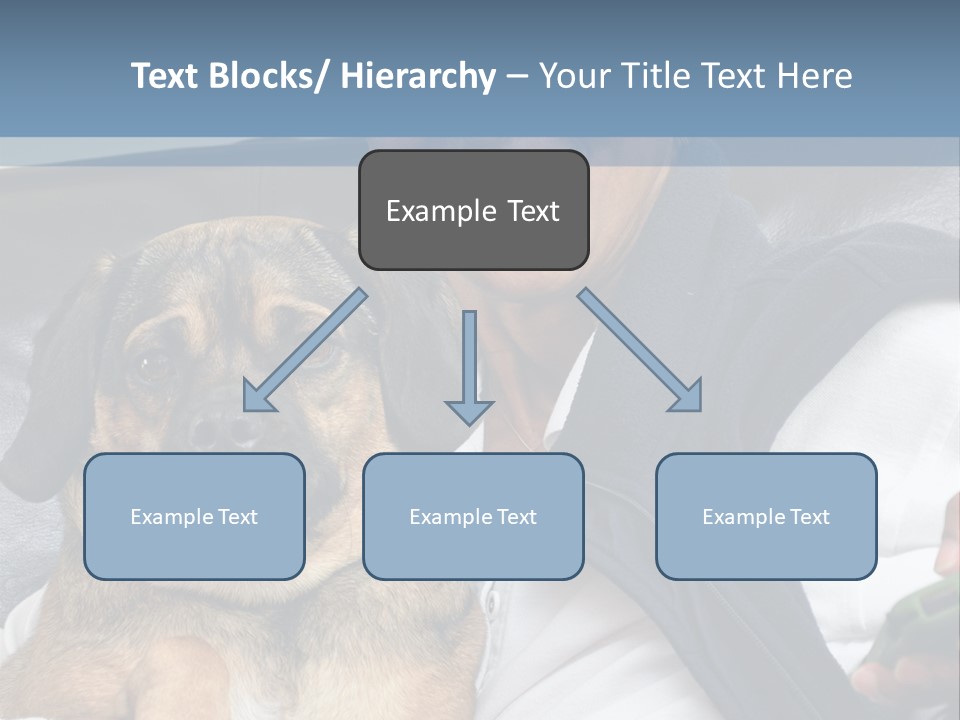 Text Blocks/ Hierarchy – Your Title Text Here

Example Text

Example Text

Example Text

Example Text